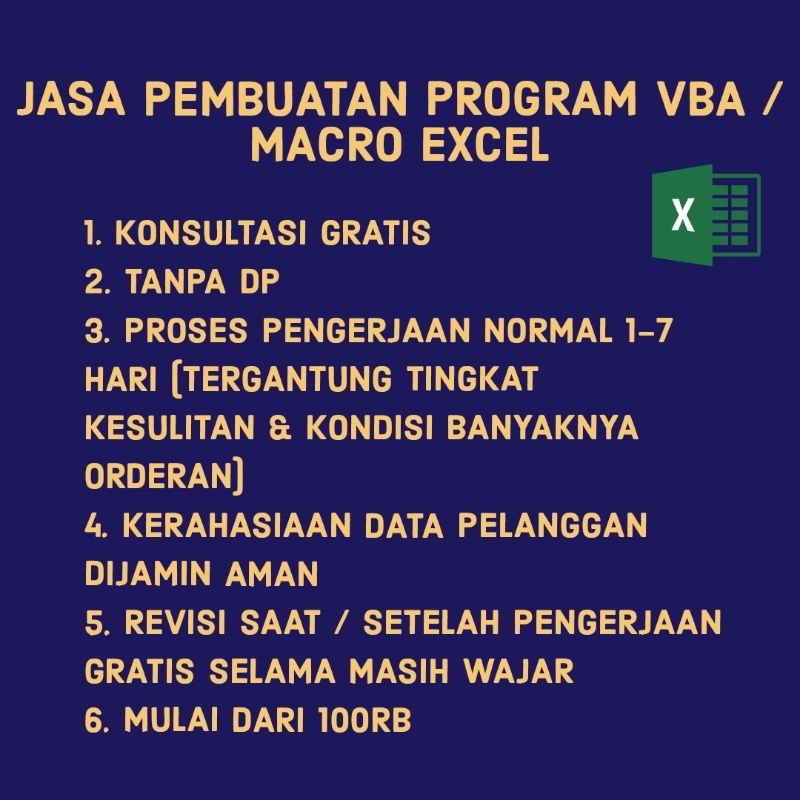 JASA PEMBUATAN PROGRAM VBA / MACRO EXCEL

X

1. KONSULTASI GRATIS
2. TANPA DP
3. PROSES PENGERJAAN NORMAL 1-7 HARI (TERGANTUNG TINGKAT KESULITAN & KONDISI BANYAKNYA ORDERAN)
4. KERAHASIAAN DATA PELANGGAN DIJAMIN AMAN
5. REVISI SAAT / SETELAH PENGERJAAN GRATIS SELAMA MASIH WAJAR
6. MULAI DARI 100RB